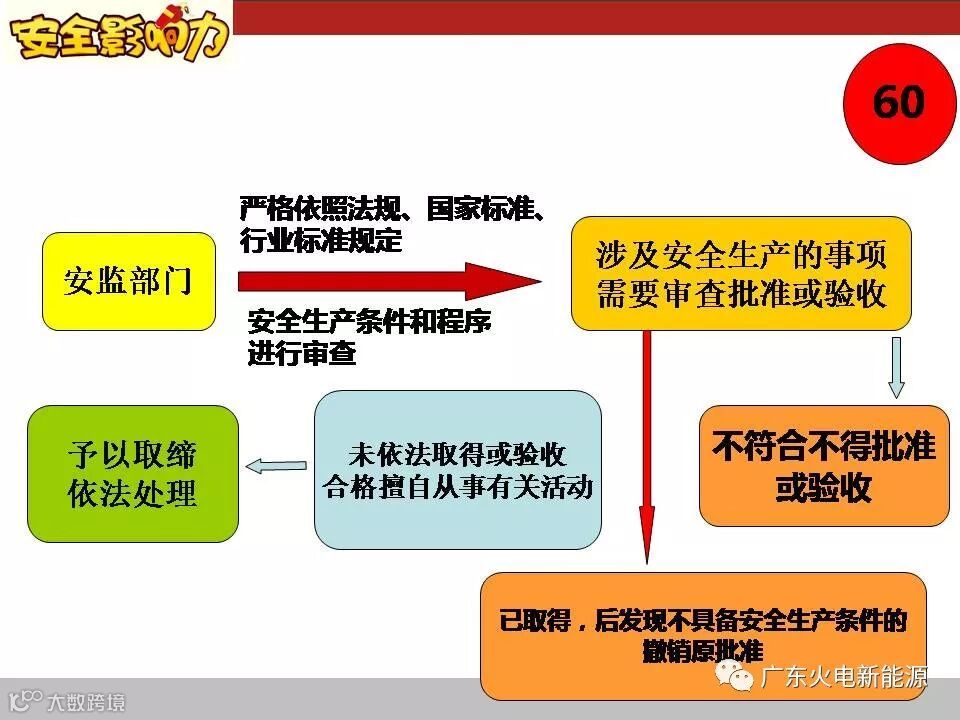 安全影响力

60

安监部门

严格依照法规、国家标准、行业标准规定

安全生产条件和程序进行审查

涉及安全生产的事项需要审查批准或验收

不符合不得批准或验收

未依法取得或验收合格擅自从事有关活动

予以取缔依法处理

已取得，后发现不具备安全生产条件的撤销原批准

广东火电新能源

大数跨境